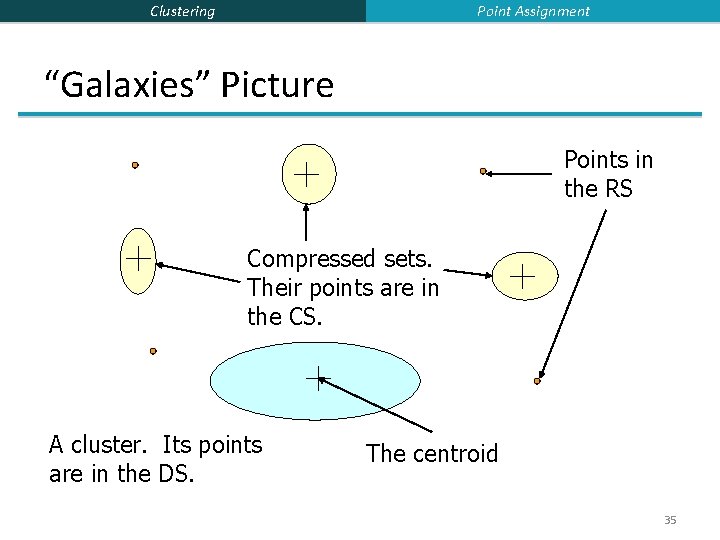 Clustering

Point Assignment

“Galaxies” Picture

Points in the RS

Compressed sets. Their points are in the CS.

A cluster. Its points are in the DS.

The centroid

35